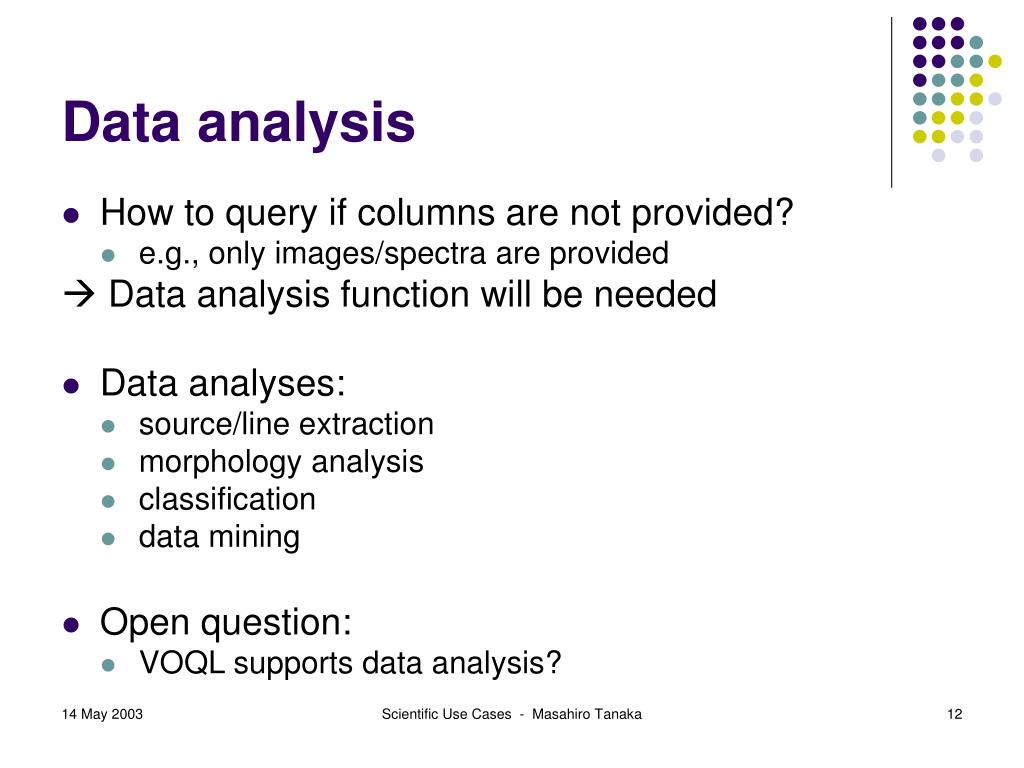 Data analysis

- How to query if columns are not provided?
  - e.g., only images/spectra are provided

→ Data analysis function will be needed

- Data analyses:
  - source/line extraction
  - morphology analysis
  - classification
  - data mining

- Open question:
  - VOQL supports data analysis?

14 May 2003

Scientific Use Cases - Masahiro Tanaka

12